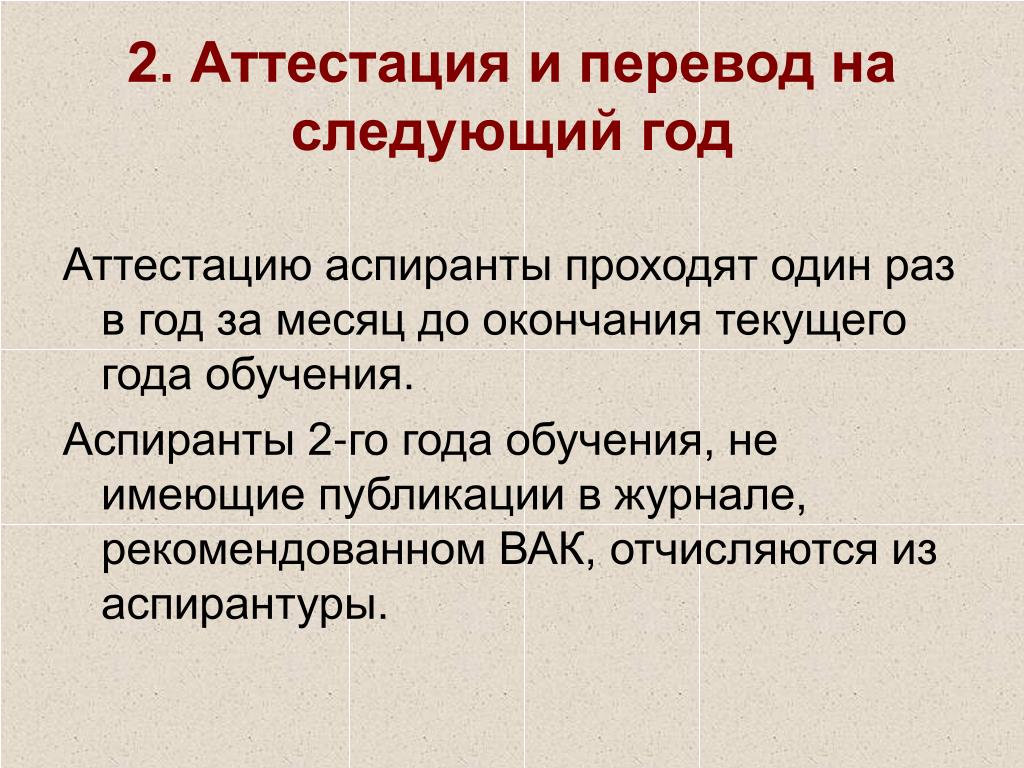 2. Аттестация и перевод на следующий год

Аттестацию аспиранты проходят один раз в год за месяц до окончания текущего года обучения.

Аспиранты 2-го года обучения, не имеющие публикации в журнале, рекомендованном ВАК, отчисляются из аспирантуры.